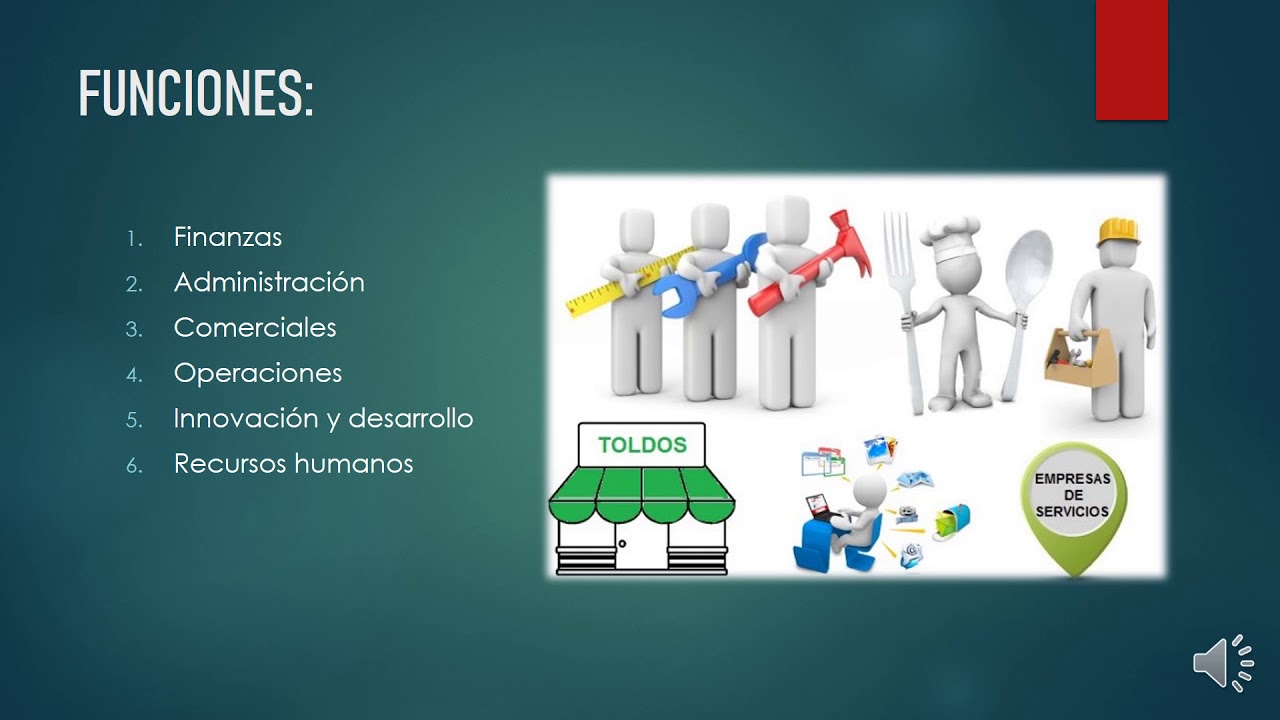 FUNCIONES:

1. Finanzas
2. Administración
3. Comerciales
4. Operaciones
5. Innovación y desarrollo
6. Recursos humanos

TOLDOS

EMPRESAS DE SERVICIOS